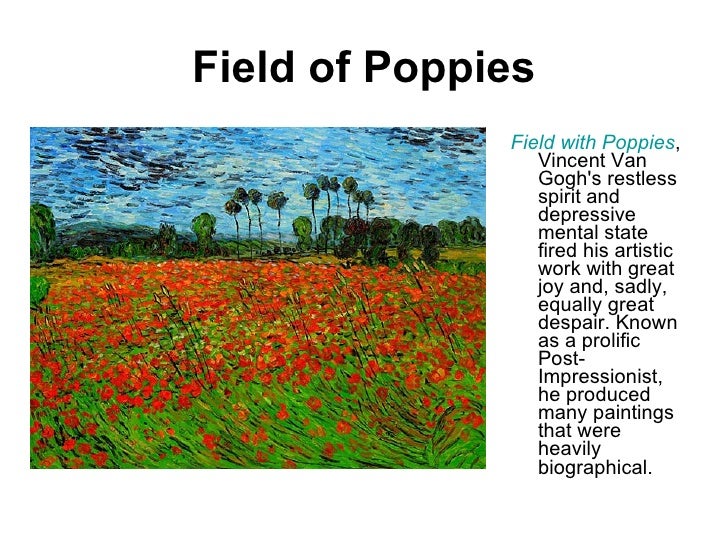 Field of Poppies

Field with Poppies, Vincent Van Gogh's restless spirit and depressive mental state fired his artistic work with great joy and, sadly, equally great despair. Known as a prolific Post-Impressionist, he produced many paintings that were heavily biographical.